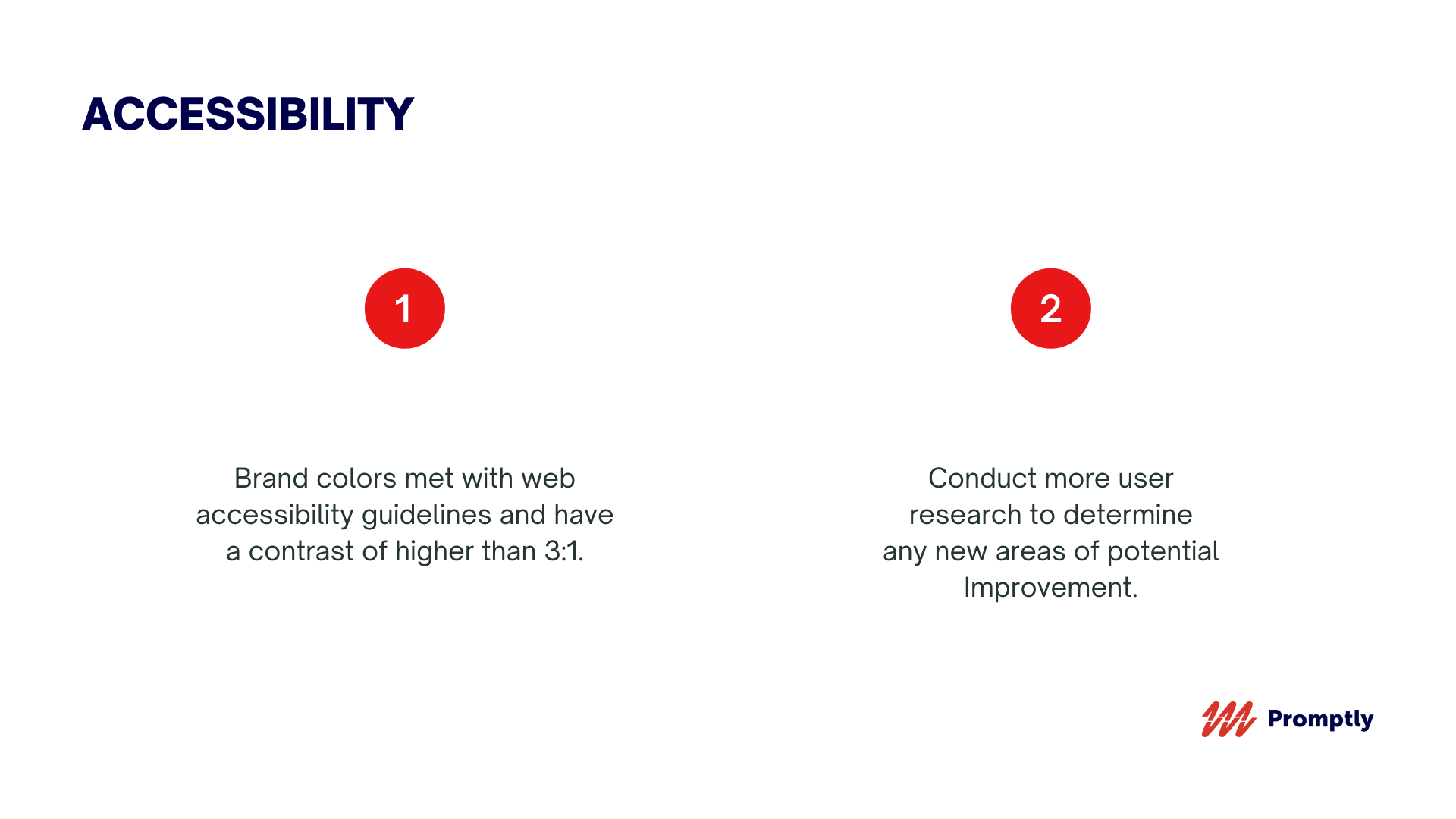 ACCESSIBILITY

1

Brand colors met with web accessibility guidelines and have a contrast of higher than 3:1.

2

Conduct more user research to determine any new areas of potential Improvement.

Promptly